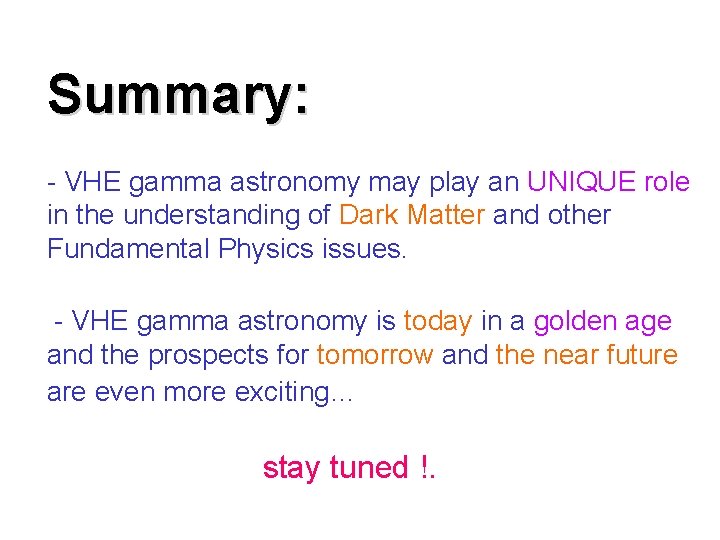 Summary:

- VHE gamma astronomy may play an UNIQUE role in the understanding of Dark Matter and other Fundamental Physics issues.

- VHE gamma astronomy is today in a golden age and the prospects for tomorrow and the near future are even more exciting…

stay tuned !.